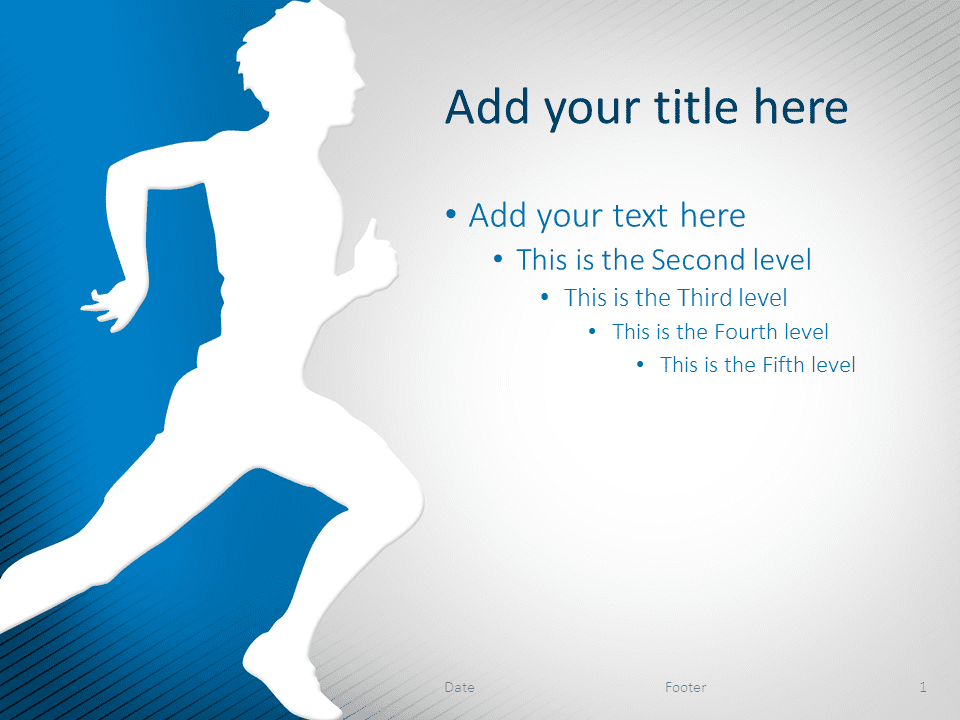 Add your title here

• Add your text here
  • This is the Second level
    • This is the Third level
      • This is the Fourth level
        • This is the Fifth level

Date Footer 1